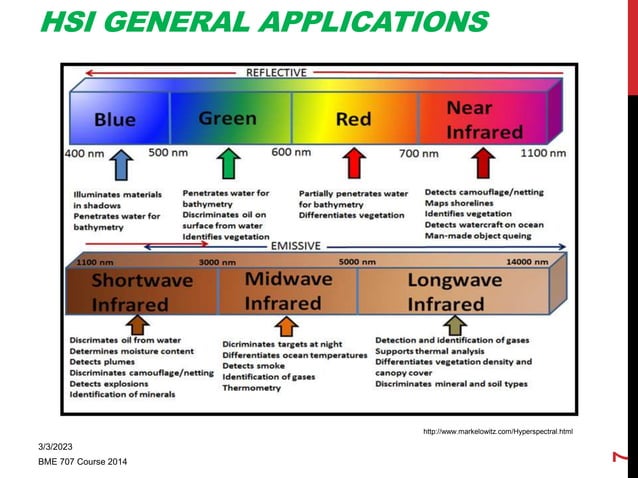 HSI GENERAL APPLICATIONS

REFLECTIVE

Blue

Green

Red

Near Infrared

400 nm

500 nm

600 nm

700 nm

1100 nm

Illuminates materials in shadows
Penetrates water for bathymetry

Penetrates water for bathymetry
Discriminates oil on surface from water
Identifies vegetation

Partially penetrates water for bathymetry
Differentiates vegetation

Detects camouflage/netting
Maps shorelines
Identifies vegetation
Detects watercraft on ocean
Man-made object queing

EMISSIVE

1100 nm

3000 nm

5000 nm

14000 nm

Shortwave Infrared

Midwave Infrared

Longwave Infrared

Discrimates oil from water
Determines moisture content
Detects plumes
Discriminates camouflage/netting
Detects explosions
Identification of minerals

Dicriminates targets at night
Differentiates ocean temperatures
Detects smoke
Identification of gases
Thermometry

Detection and identification of gases
Supports thermal analysis
Differentiates vegetation density and canopy cover
Discriminates mineral and soil types

http://www.markelowitz.com/Hyperspectral.html

3/3/2023

BME 707 Course 2014

7